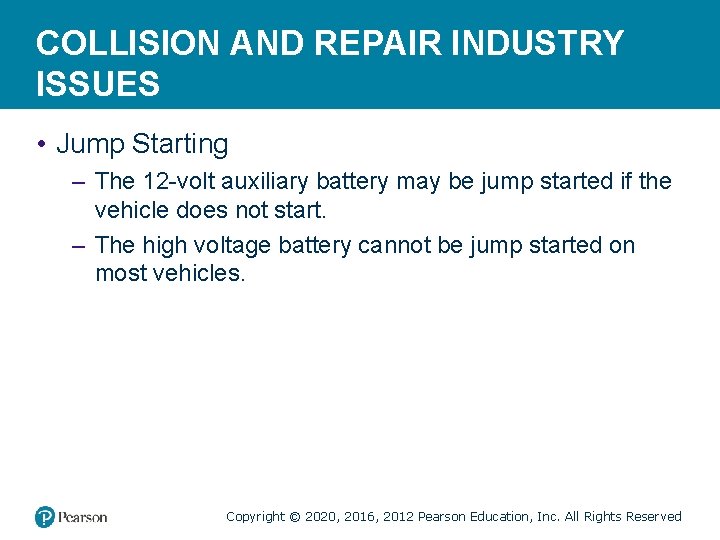 COLLISION AND REPAIR INDUSTRY ISSUES

• Jump Starting

– The 12-volt auxiliary battery may be jump started if the vehicle does not start.

– The high voltage battery cannot be jump started on most vehicles.

Pearson

Copyright © 2020, 2016, 2012 Pearson Education, Inc. All Rights Reserved